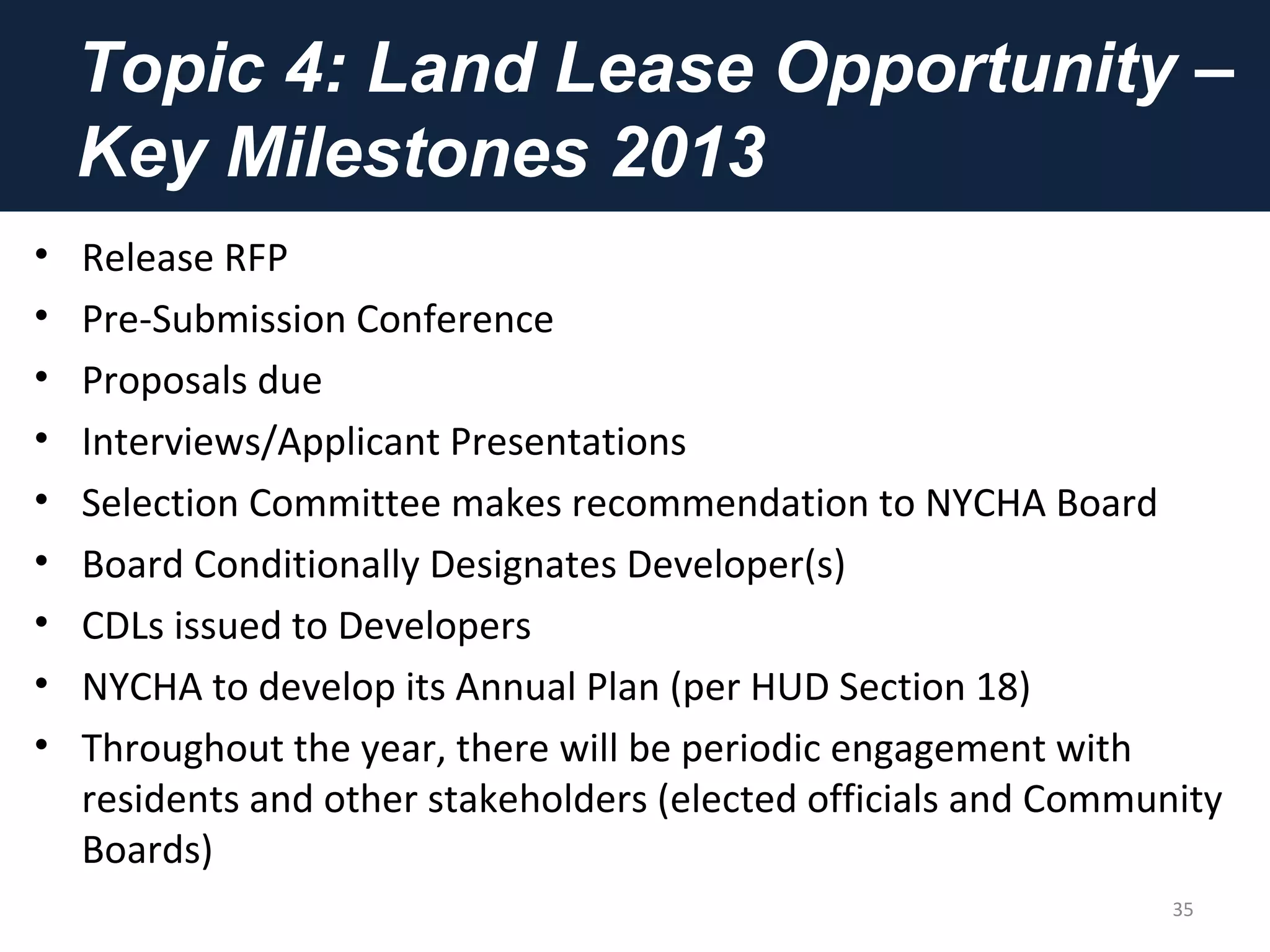 Topic 4: Land Lease Opportunity – Key Milestones 2013

• Release RFP
• Pre-Submission Conference
• Proposals due
• Interviews/Applicant Presentations
• Selection Committee makes recommendation to NYCHA Board
• Board Conditionally Designates Developer(s)
• CDLs issued to Developers
• NYCHA to develop its Annual Plan (per HUD Section 18)
• Throughout the year, there will be periodic engagement with residents and other stakeholders (elected officials and Community Boards)

35